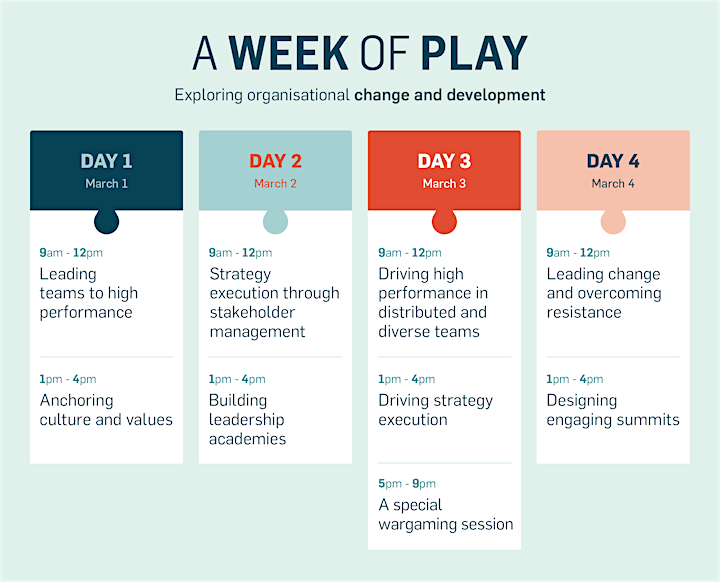 A WEEK OF PLAY

Exploring organisational change and development

DAY 1
March 1

9am - 12pm
Leading teams to high performance

1pm - 4pm
Anchoring culture and values

DAY 2
March 2

9am - 12pm
Strategy execution through stakeholder management

1pm - 4pm
Building leadership academies

DAY 3
March 3

9am - 12pm
Driving high performance in distributed and diverse teams

1pm - 4pm
Driving strategy execution

5pm - 9pm
A special wargaming session

DAY 4
March 4

9am - 12pm
Leading change and overcoming resistance

1pm - 4pm
Designing engaging summits